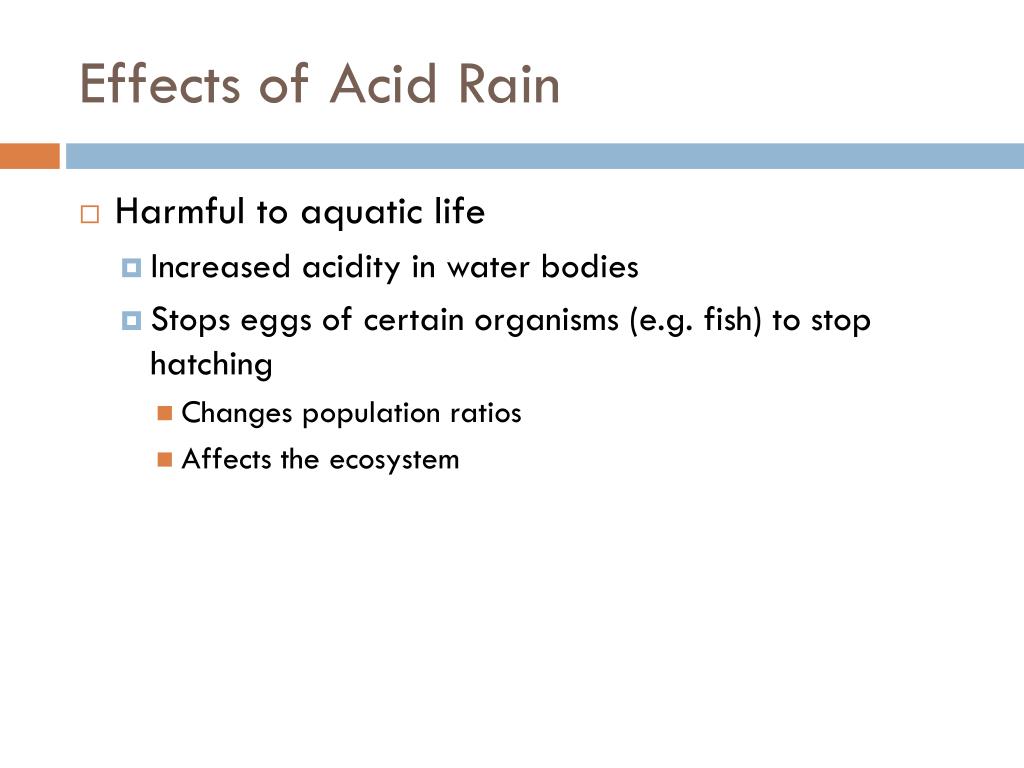 Effects of Acid Rain

Harmful to aquatic life

Increased acidity in water bodies

Stops eggs of certain organisms (e.g. fish) to stop hatching

Changes population ratios

Affects the ecosystem